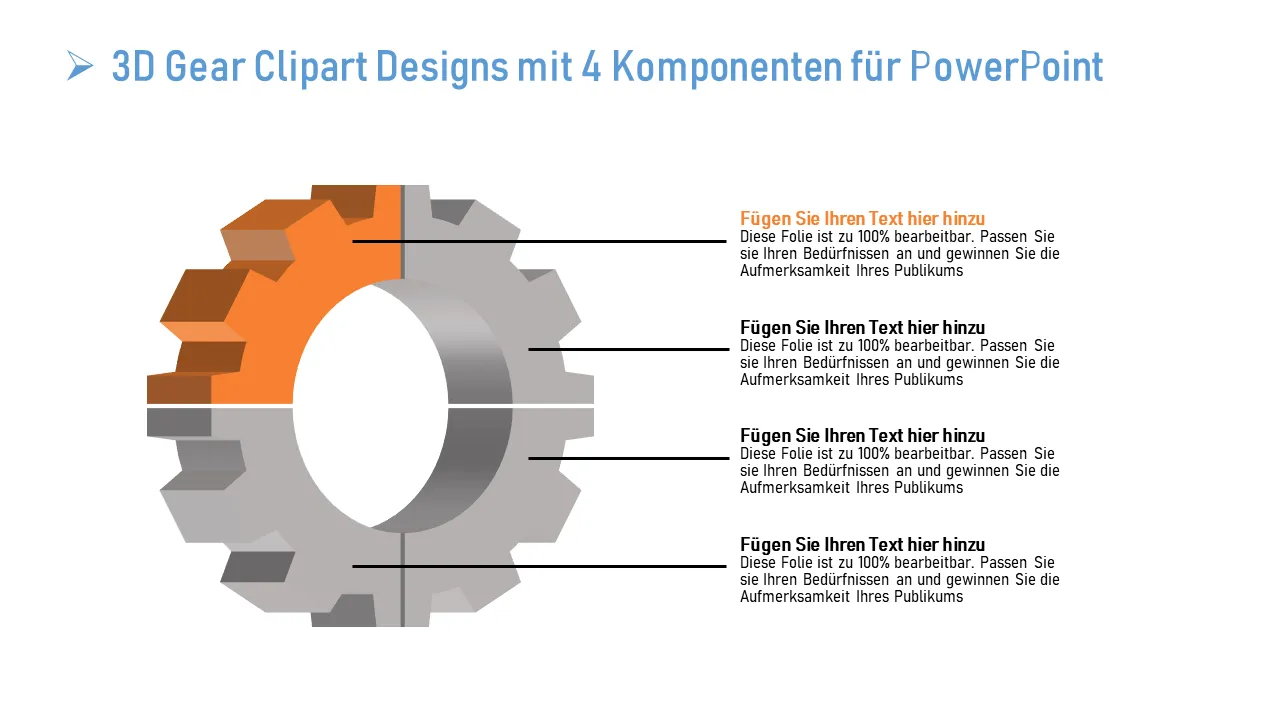 3D Gear Clipart Designs mit 4 Komponenten für PowerPoint

Fügen Sie Ihren Text hier hinzu
Diese Folie ist zu 100% bearbeitbar. Passen Sie sie Ihren Bedürfnissen an und gewinnen Sie die Aufmerksamkeit Ihres Publikums

Fügen Sie Ihren Text hier hinzu
Diese Folie ist zu 100% bearbeitbar. Passen Sie sie Ihren Bedürfnissen an und gewinnen Sie die Aufmerksamkeit Ihres Publikums

Fügen Sie Ihren Text hier hinzu
Diese Folie ist zu 100% bearbeitbar. Passen Sie sie Ihren Bedürfnissen an und gewinnen Sie die Aufmerksamkeit Ihres Publikums

Fügen Sie Ihren Text hier hinzu
Diese Folie ist zu 100% bearbeitbar. Passen Sie sie Ihren Bedürfnissen an und gewinnen Sie die Aufmerksamkeit Ihres Publikums